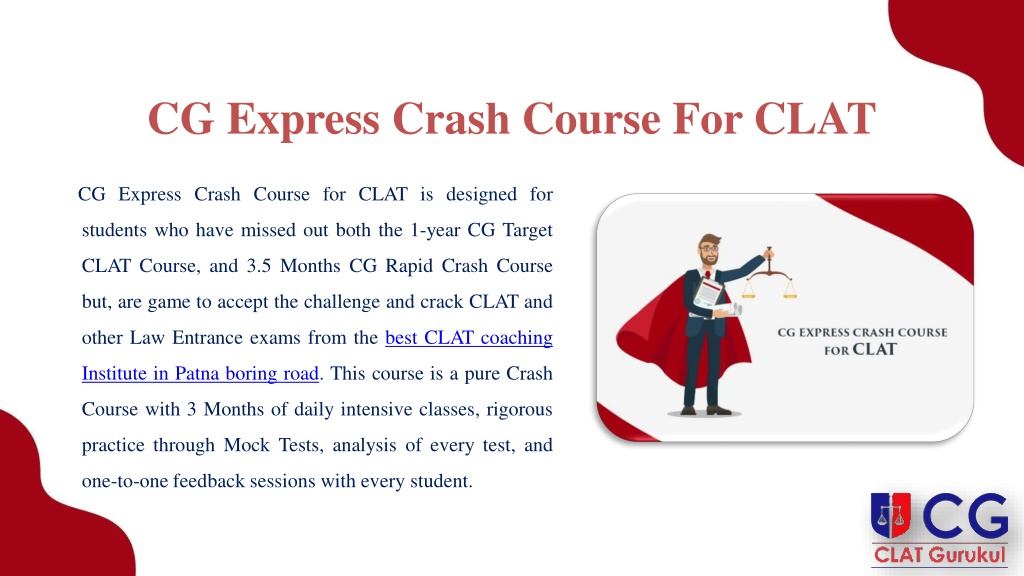 CG Express Crash Course For CLAT

CG Express Crash Course for CLAT is designed for students who have missed out both the 1-year CG Target CLAT Course, and 3.5 Months CG Rapid Crash Course but, are game to accept the challenge and crack CLAT and other Law Entrance exams from the best CLAT coaching Institute in Patna boring road. This course is a pure Crash Course with 3 Months of daily intensive classes, rigorous practice through Mock Tests, analysis of every test, and one-to-one feedback sessions with every student.

CG EXPRESS CRASH COURSE FOR CLAT

CG
CLAT Gurukul